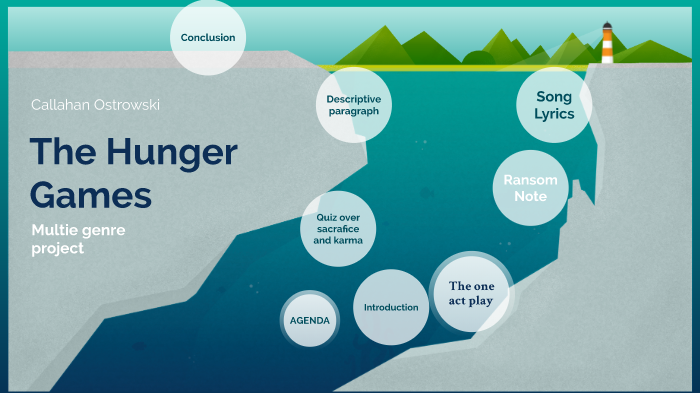 Conclusion

Callahan Ostrowski

The Hunger Games

Multie genre project

Descriptive paragraph

Song Lyrics

Ransom Note

Quiz over sacrafice and karma

The one act play

Introduction

AGENDA